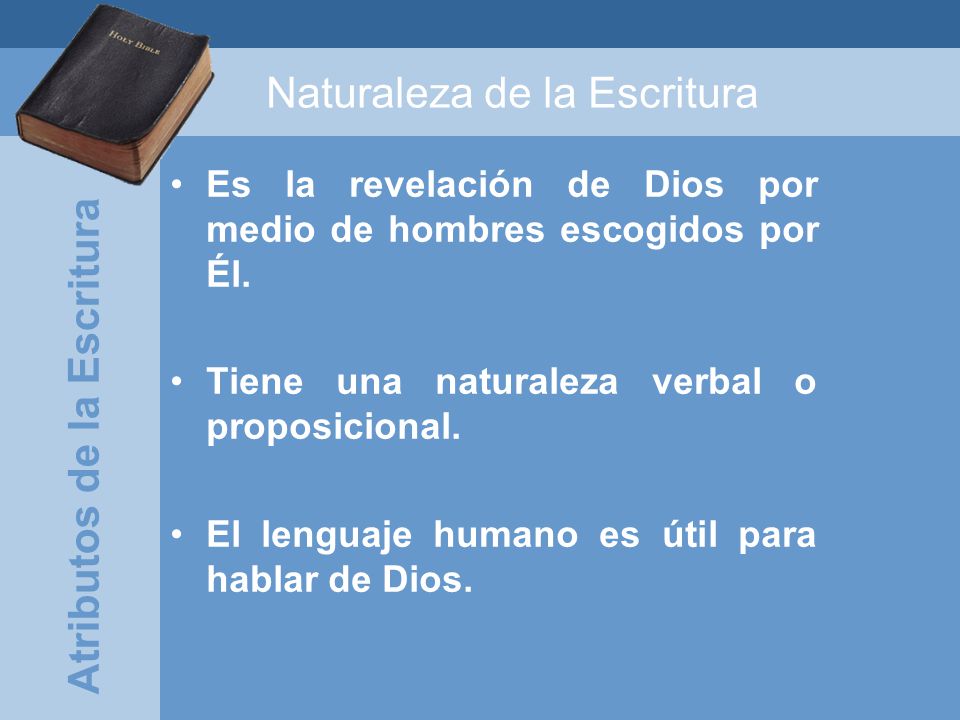 HOLY BIBLE

Naturaleza de la Escritura

Atributos de la Escritura

• Es la revelación de Dios por medio de hombres escogidos por Él.

• Tiene una naturaleza verbal o proposicional.

• El lenguaje humano es útil para hablar de Dios.